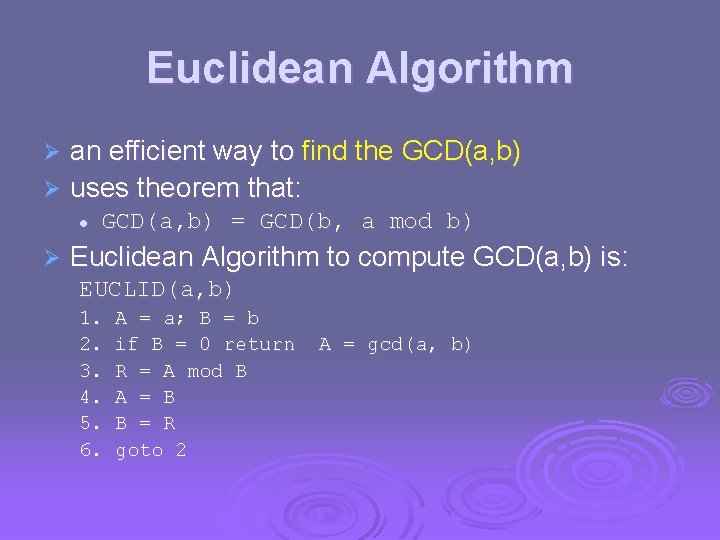 Euclidean Algorithm

➢ an efficient way to find the GCD(a,b)
➢ uses theorem that:
• GCD(a,b) = GCD(b, a mod b)
➢ Euclidean Algorithm to compute GCD(a,b) is:
EUCLID(a,b)
1. A = a; B = b
2. if B = 0 return A = gcd(a, b)
3. R = A mod B
4. A = B
5. B = R
6. goto 2